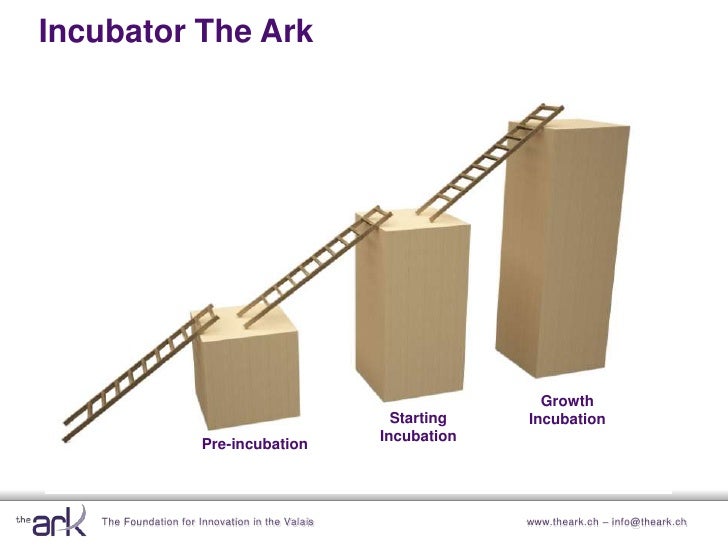 Incubator The Ark

Pre-incubation

Starting Incubation

Growth Incubation

the ark The Foundation for Innovation in the Valais

www.theark.ch – info@theark.ch